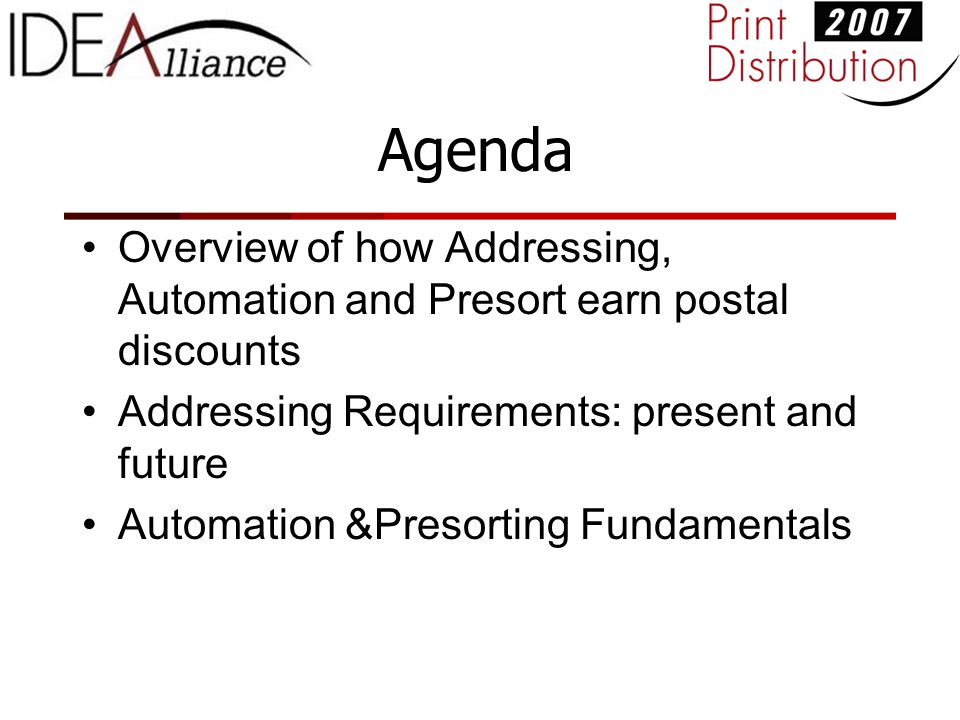 IDEAlliance

Print 2007
Distribution

Agenda

• Overview of how Addressing, Automation and Presort earn postal discounts
• Addressing Requirements: present and future
• Automation &Presorting Fundamentals